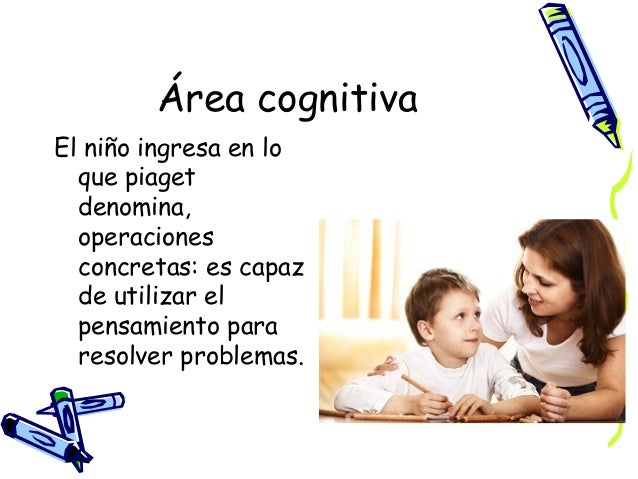 Área cognitiva

El niño ingresa en lo que piaget denomina, operaciones concretas: es capaz de utilizar el pensamiento para resolver problemas.